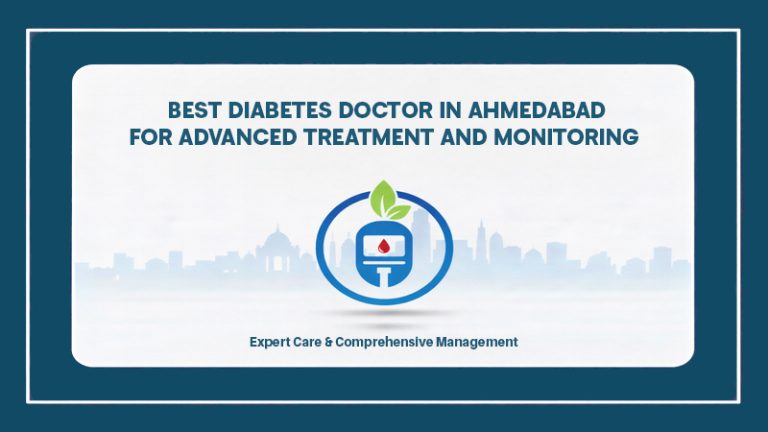 BEST DIABETES DOCTOR IN AHMEDABAD
FOR ADVANCED TREATMENT AND MONITORING

Expert Care & Comprehensive Management